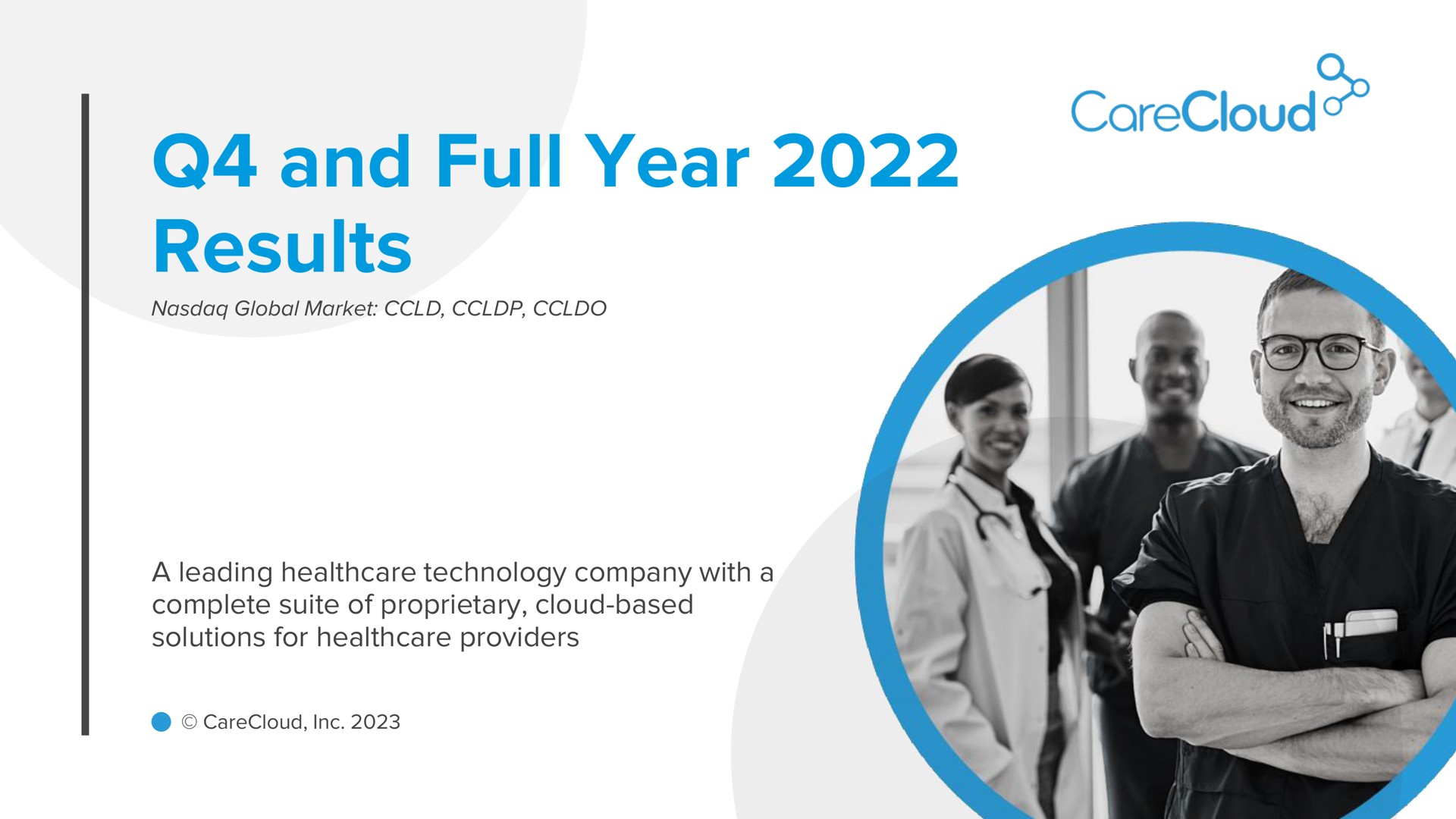 CareCloud

Q4 and Full Year 2022 Results

Nasdaq Global Market: CCLD, CCLDP, CCLDO

A leading healthcare technology company with a complete suite of proprietary, cloud-based solutions for healthcare providers

© CareCloud, Inc. 2023